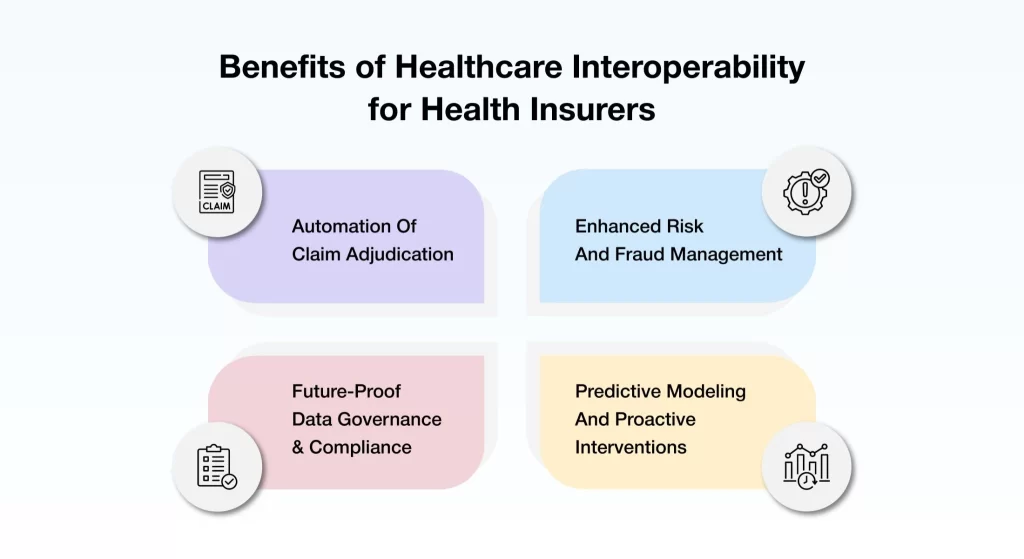 Benefits of Healthcare Interoperability for Health Insurers

CLAIM

Automation Of Claim Adjudication

Enhanced Risk And Fraud Management

Future-Proof Data Governance & Compliance

Predictive Modeling And Proactive Interventions